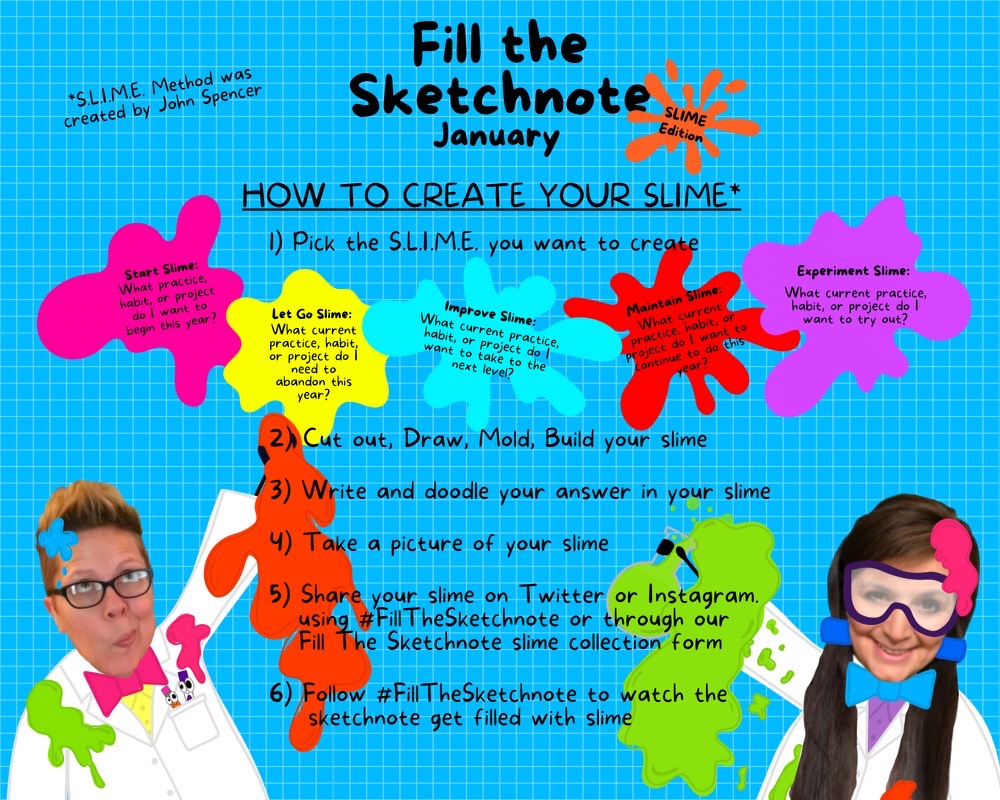 *S.L.I.M.E. Method was created by John Spencer

Fill the Sketchnote
January

SLIME Edition

HOW TO CREATE YOUR SLIME*

1) Pick the S.L.I.M.E. you want to create

Start Slime: What practice, habit, or project do I want to begin this year?

Let Go Slime: What current practice, habit, or project do I need to abandon this year?

Improve Slime: What current practice, habit, or project do I want to take to the next level?

Maintain Slime: What current practice, habit, or project do I want to continue to do this year?

Experiment Slime: What current practice, habit, or project do I want to try out?

2) Cut out, Draw, Mold, Build your slime

3) Write and doodle your answer in your slime

4) Take a picture of your slime

5) Share your slime on Twitter or Instagram. using #FillTheSketchnote or through our Fill The Sketchnote slime collection form

6) Follow #FillTheSketchnote to watch the sketchnote get filled with slime